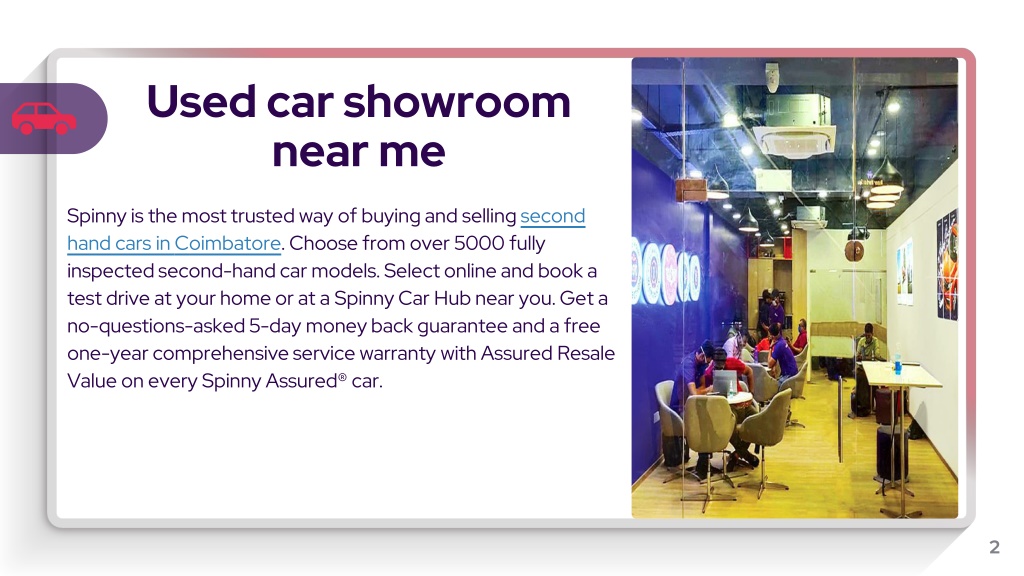 Used car showroom near me

Spinny is the most trusted way of buying and selling second hand cars in Coimbatore. Choose from over 5000 fully inspected second-hand car models. Select online and book a test drive at your home or at a Spinny Car Hub near you. Get a no-questions-asked 5-day money back guarantee and a free one-year comprehensive service warranty with Assured Resale Value on every Spinny Assured® car.

2